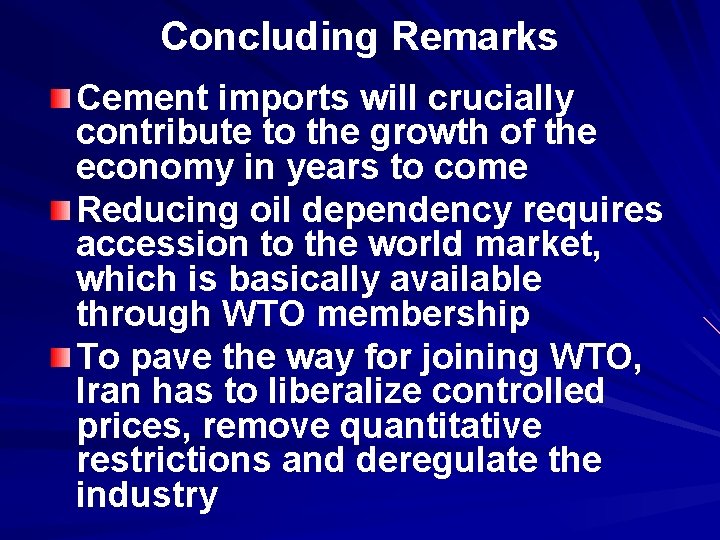 Concluding Remarks

Cement imports will crucially contribute to the growth of the economy in years to come

Reducing oil dependency requires accession to the world market, which is basically available through WTO membership

To pave the way for joining WTO, Iran has to liberalize controlled prices, remove quantitative restrictions and deregulate the industry